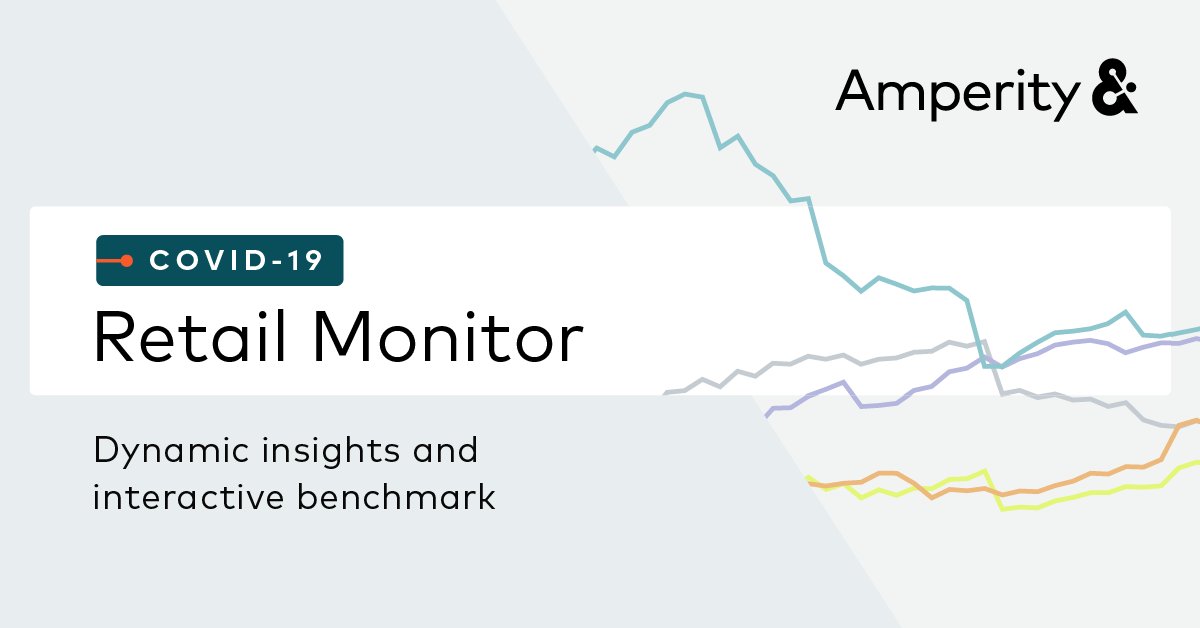 Amperity &

COVID-19

Retail Monitor

Dynamic insights and interactive benchmark